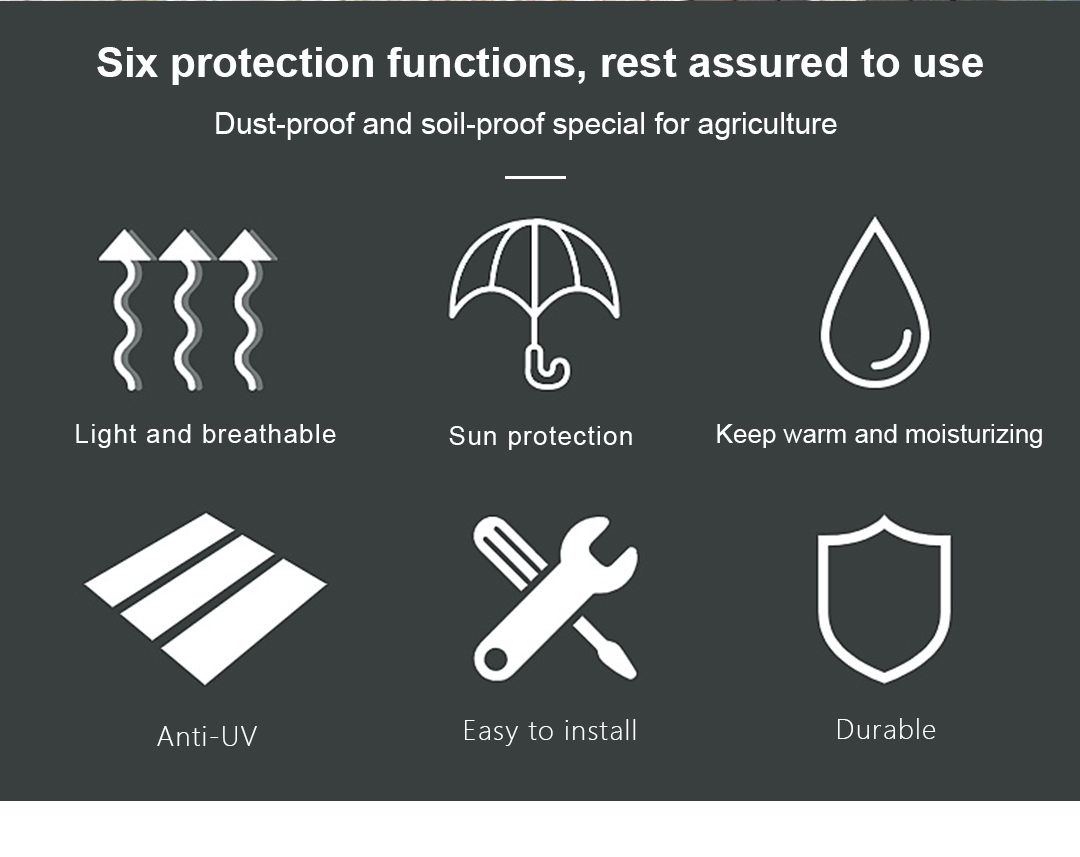 Six protection functions, rest assured to use

Dust-proof and soil-proof special for agriculture

Light and breathable

Sun protection

Keep warm and moisturizing

Anti-UV

Easy to install

Durable